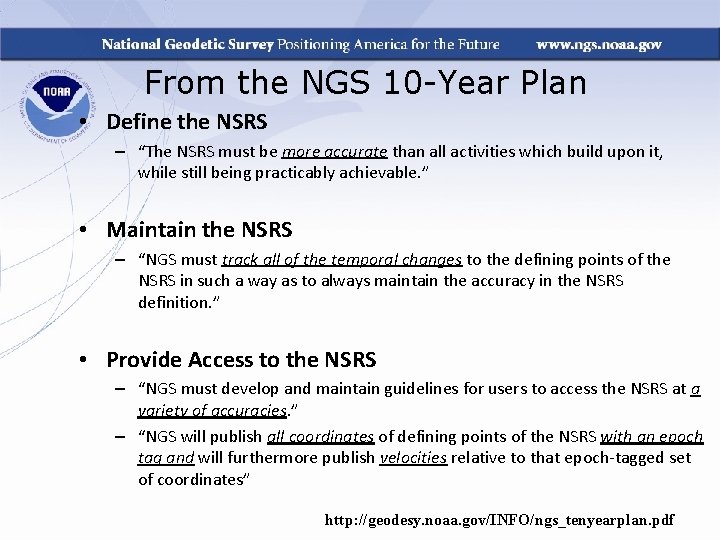 National Geodetic Survey Positioning America for the Future www.ngs.noaa.gov

NOAA

From the NGS 10-Year Plan

• Define the NSRS
– "The NSRS must be more accurate than all activities which build upon it, while still being practicably achievable."

• Maintain the NSRS
– "NGS must track all of the temporal changes to the defining points of the NSRS in such a way as to always maintain the accuracy in the NSRS definition."

• Provide Access to the NSRS
– "NGS must develop and maintain guidelines for users to access the NSRS at a variety of accuracies."
– "NGS will publish all coordinates of defining points of the NSRS with an epoch tag and will furthermore publish velocities relative to that epoch-tagged set of coordinates"

http://geodesy.noaa.gov/INFO/ngs_tenyearplan.pdf